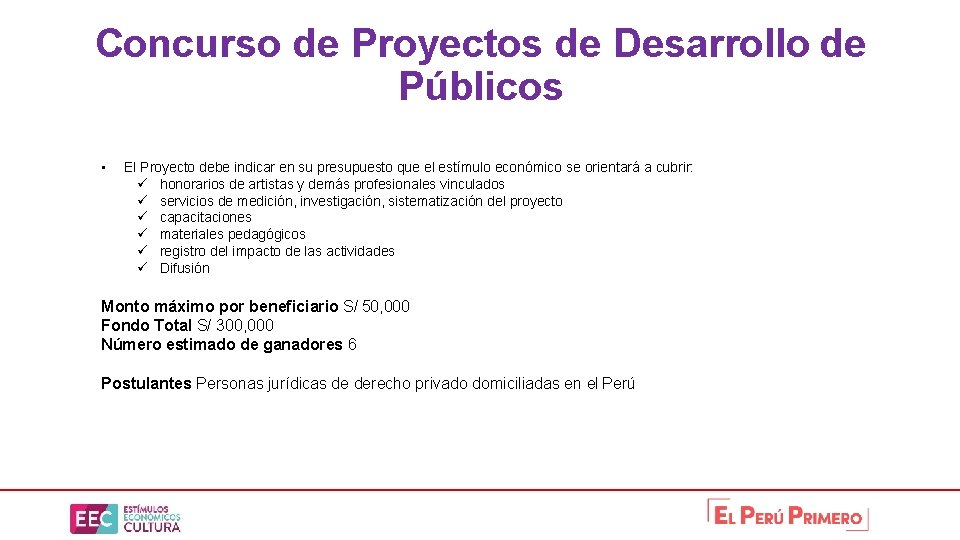 Concurso de Proyectos de Desarrollo de Públicos

• El Proyecto debe indicar en su presupuesto que el estímulo económico se orientará a cubrir:
✓ honorarios de artistas y demás profesionales vinculados
✓ servicios de medición, investigación, sistematización del proyecto
✓ capacitaciones
✓ materiales pedagógicos
✓ registro del impacto de las actividades
✓ Difusión

Monto máximo por beneficiario S/ 50,000
Fondo Total S/ 300,000
Número estimado de ganadores 6

Postulantes Personas jurídicas de derecho privado domiciliadas en el Perú

EEC ESTÍMULOS ECONÓMICOS CULTURA

EL PERÚ PRIMERO